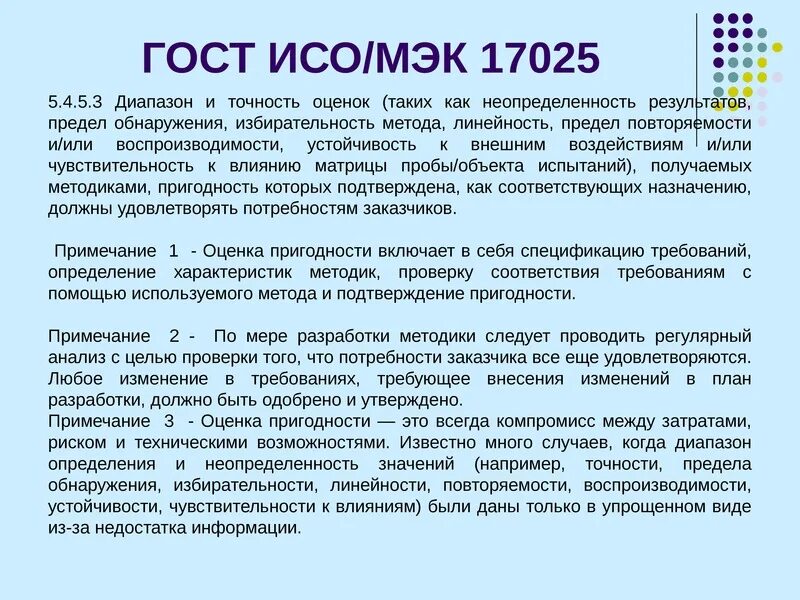 ГОСТ ИСО/МЭК 17025

5.4.5.3 Диапазон и точность оценок (таких как неопределенность результатов, предел обнаружения, избирательность метода, линейность, предел повторяемости и/или воспроизводимости, устойчивость к внешним воздействиям и/или чувствительность к влиянию матрицы пробы/объекта испытаний), получаемых методиками, пригодность которых подтверждена, как соответствующих назначению, должны удовлетворять потребностям заказчиков.

Примечание 1 - Оценка пригодности включает в себя спецификацию требований, определение характеристик методик, проверку соответствия требованиям с помощью используемого метода и подтверждение пригодности.

Примечание 2 - По мере разработки методики следует проводить регулярный анализ с целью проверки того, что потребности заказчика все еще удовлетворяются. Любое изменение в требованиях, требующее внесения изменений в план разработки, должно быть одобрено и утверждено.
Примечание 3 - Оценка пригодности — это всегда компромисс между затратами, риском и техническими возможностями. Известно много случаев, когда диапазон определения и неопределенность значений (например, точности, предела обнаружения, избирательности, линейности, повторяемости, воспроизводимости, устойчивости, чувствительности к влияниям) были даны только в упрощенном виде из-за недостатка информации.